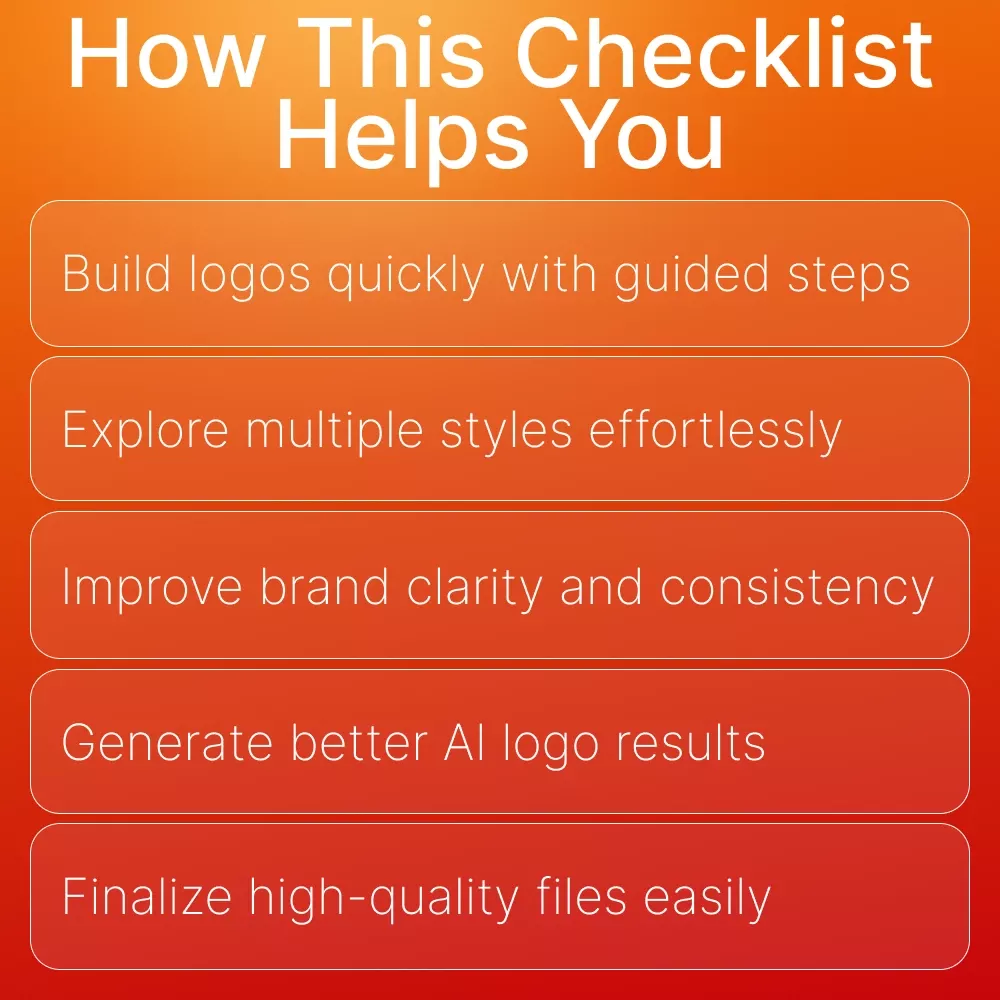 How This Checklist Helps You

Build logos quickly with guided steps

Explore multiple styles effortlessly

Improve brand clarity and consistency

Generate better AI logo results

Finalize high-quality files easily